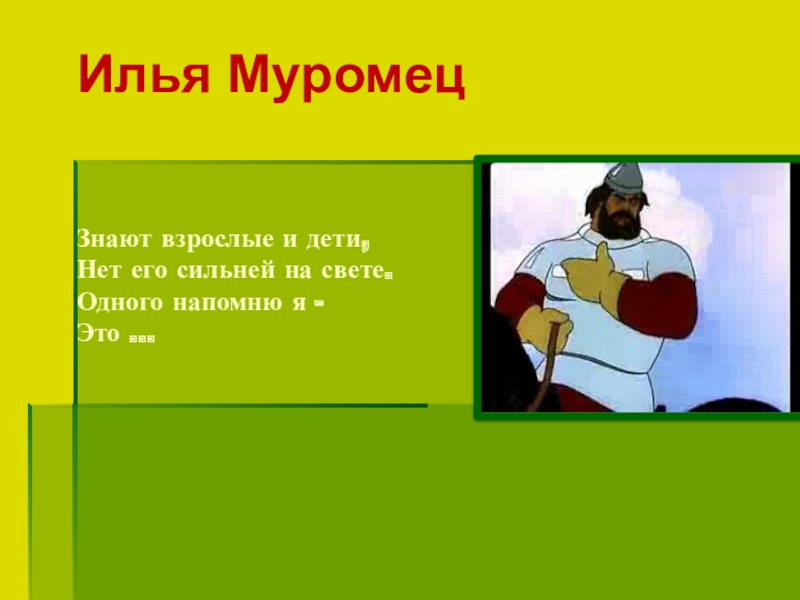 Илья Муромец

Знают взрослые и дети,
Нет его сильней на свете.
Одного напомню я -
Это ...